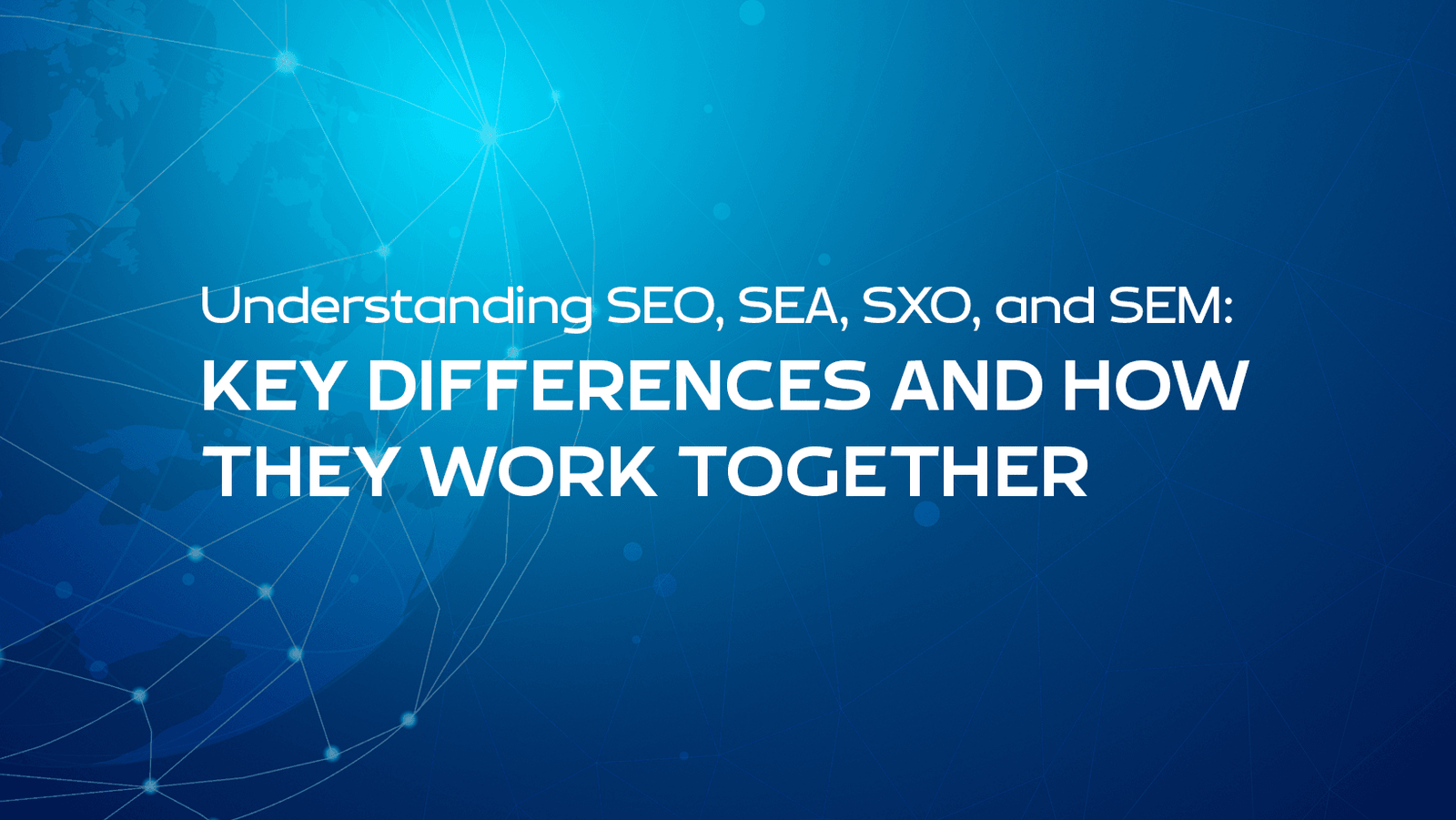 Understanding SEO, SEA, SXO, and SEM:
KEY DIFFERENCES AND HOW THEY WORK TOGETHER